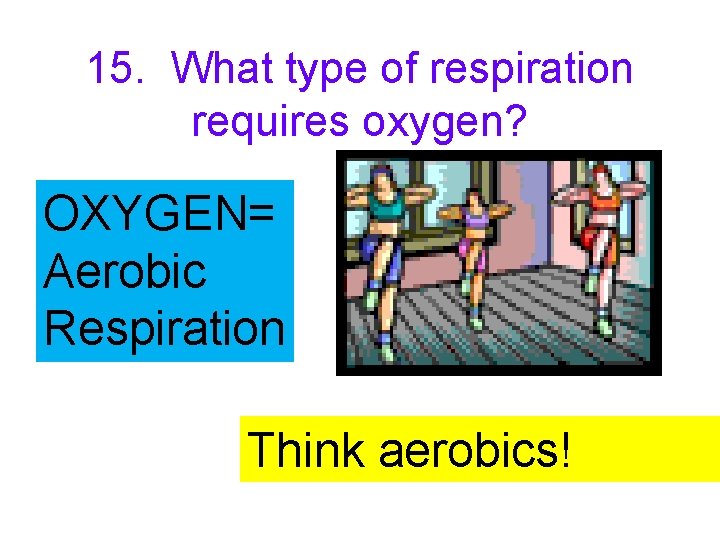 15. What type of respiration requires oxygen?

OXYGEN= Aerobic Respiration

Think aerobics!